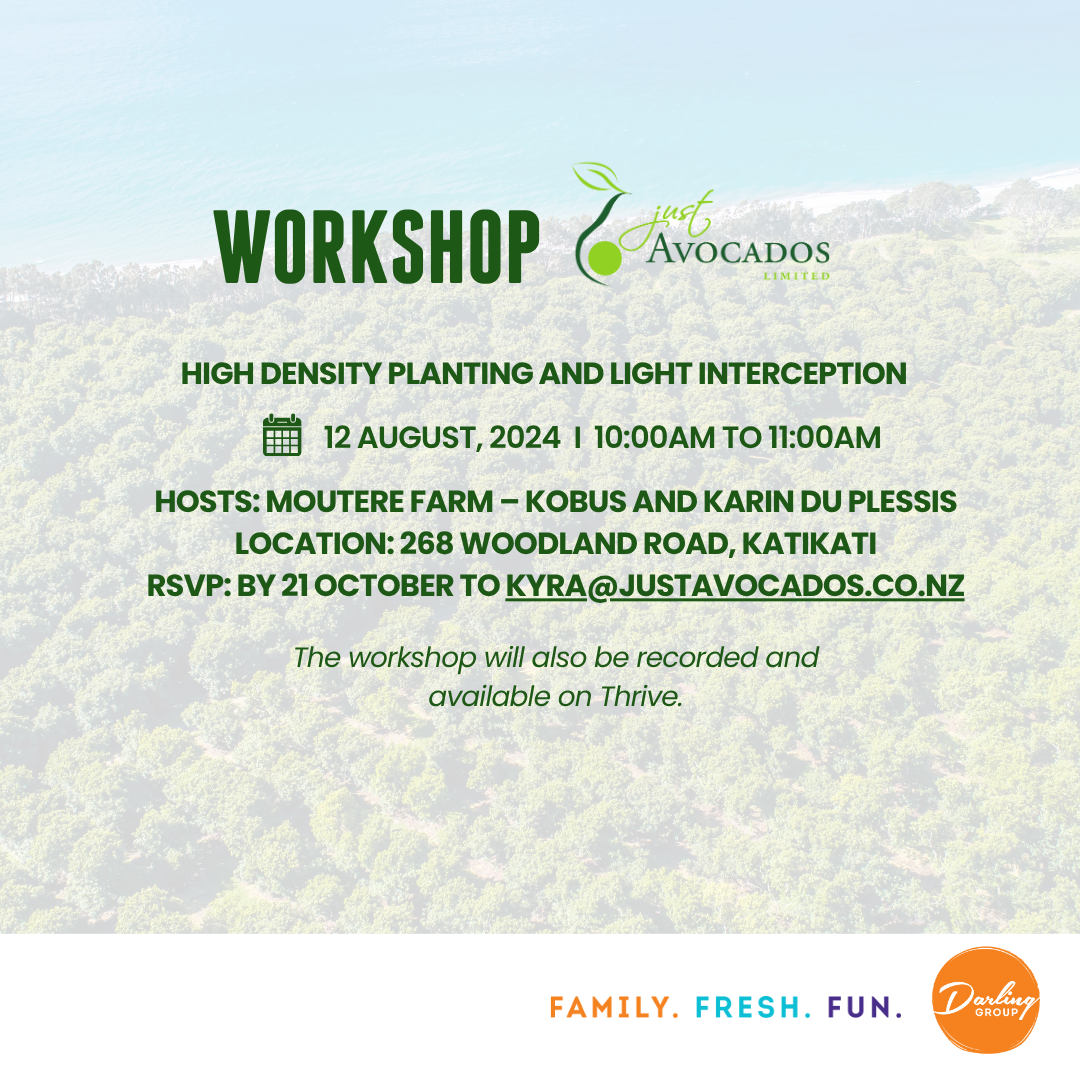 WORKSHOP

just AVOCADOS LIMITED

HIGH DENSITY PLANTING AND LIGHT INTERCEPTION

12 AUGUST, 2024 I 10:00AM TO 11:00AM

HOSTS: MOUTERE FARM – KOBUS AND KARIN DU PLESSIS
LOCATION: 268 WOODLAND ROAD, KATIKATI
RSVP: BY 21 OCTOBER TO KYRA@JUSTAVOCADOS.CO.NZ

The workshop will also be recorded and available on Thrive.

FAMILY. FRESH. FUN.

Darling GROUP